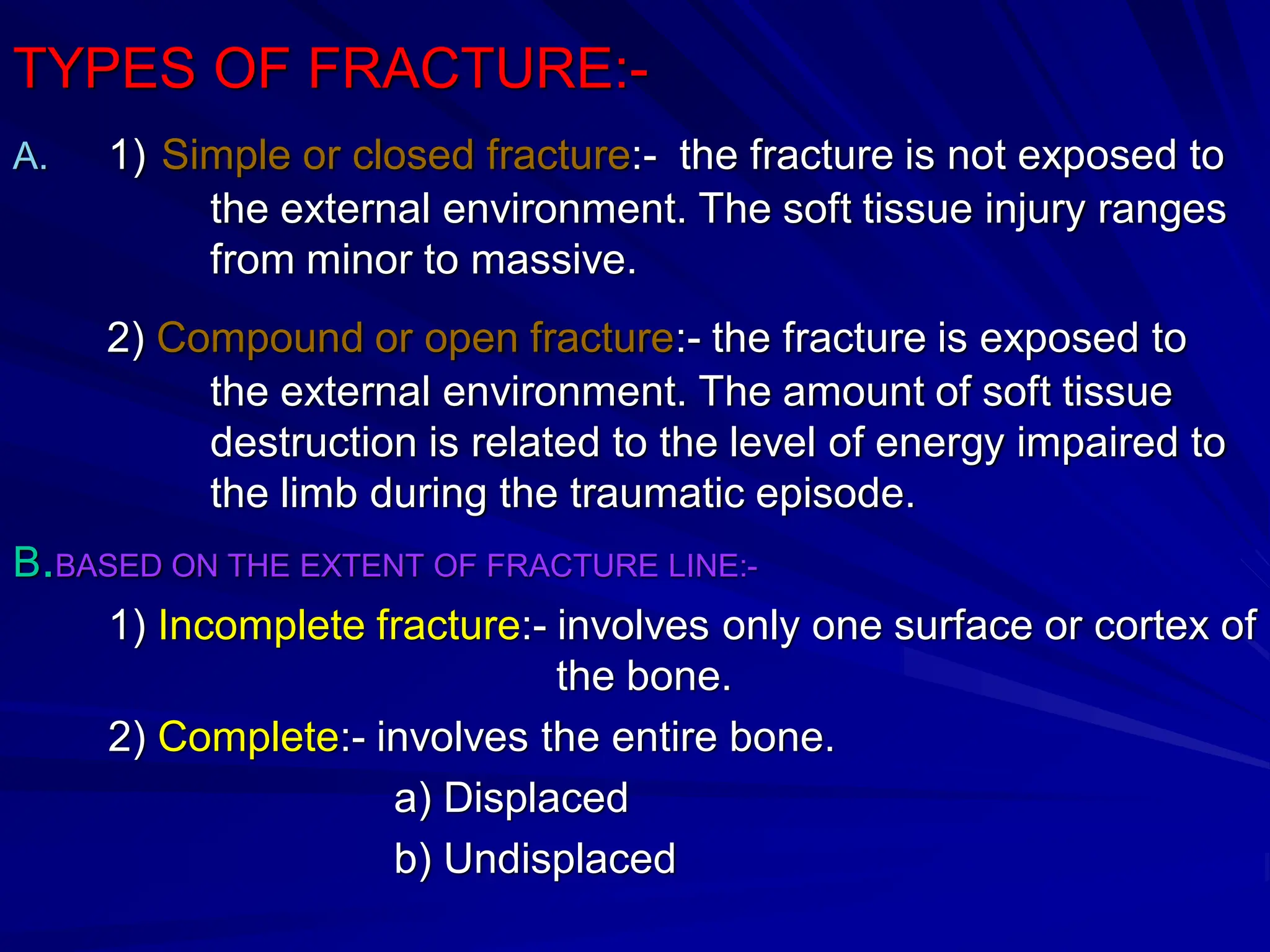 TYPES OF FRACTURE:-

A. 1) Simple or closed fracture:- the fracture is not exposed to the external environment. The soft tissue injury ranges from minor to massive.

2) Compound or open fracture:- the fracture is exposed to the external environment. The amount of soft tissue destruction is related to the level of energy impaired to the limb during the traumatic episode.

B. BASED ON THE EXTENT OF FRACTURE LINE:-

1) Incomplete fracture:- involves only one surface or cortex of the bone.

2) Complete:- involves the entire bone.

a) Displaced

b) Undisplaced